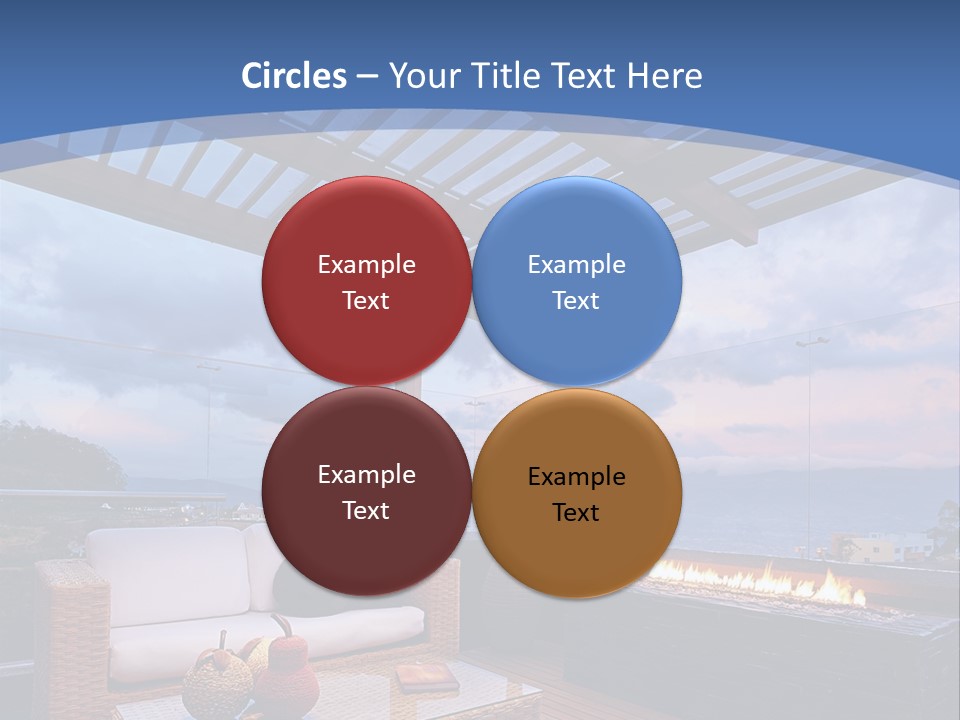 Circles – Your Title Text Here

Example Text

Example Text

Example Text

Example Text